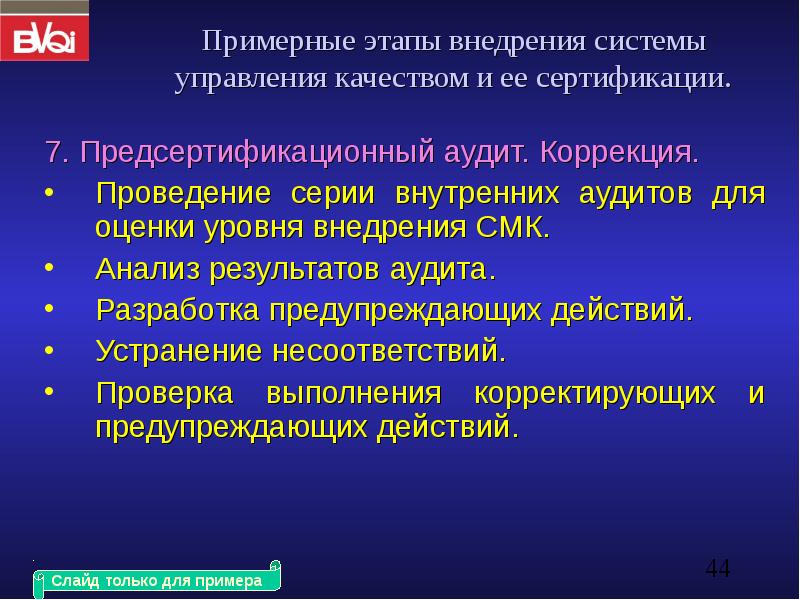 BVQi

Примерные этапы внедрения системы управления качеством и ее сертификации.

7. Предсертификационный аудит. Коррекция.

• Проведение серии внутренних аудитов для оценки уровня внедрения СМК.
• Анализ результатов аудита.
• Разработка предупреждающих действий.
• Устранение несоответствий.
• Проверка выполнения корректирующих и предупреждающих действий.

Слайд только для примера

44